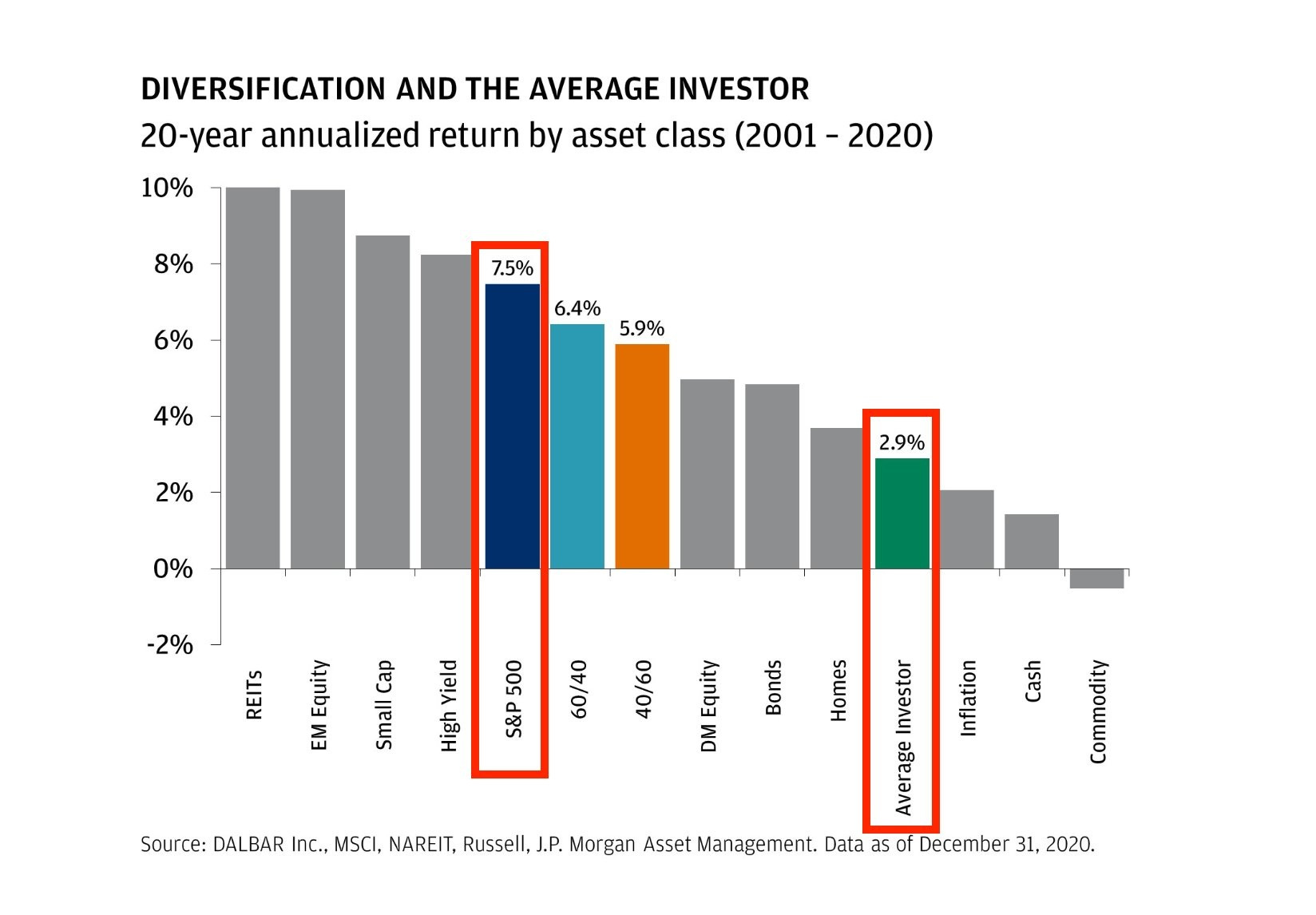 DIVERSIFICATION AND THE AVERAGE INVESTOR
20-year annualized return by asset class (2001 – 2020)

10%
8%
6%
4%
2%
0%
-2%

7.5%
6.4%
5.9%
2.9%

REITs
EM Equity
Small Cap
High Yield
S&P 500
60/40
40/60
DM Equity
Bonds
Homes
Average Investor
Inflation
Cash
Commodity

Source: DALBAR Inc., MSCI, NAREIT, Russell, J.P. Morgan Asset Management. Data as of December 31, 2020.